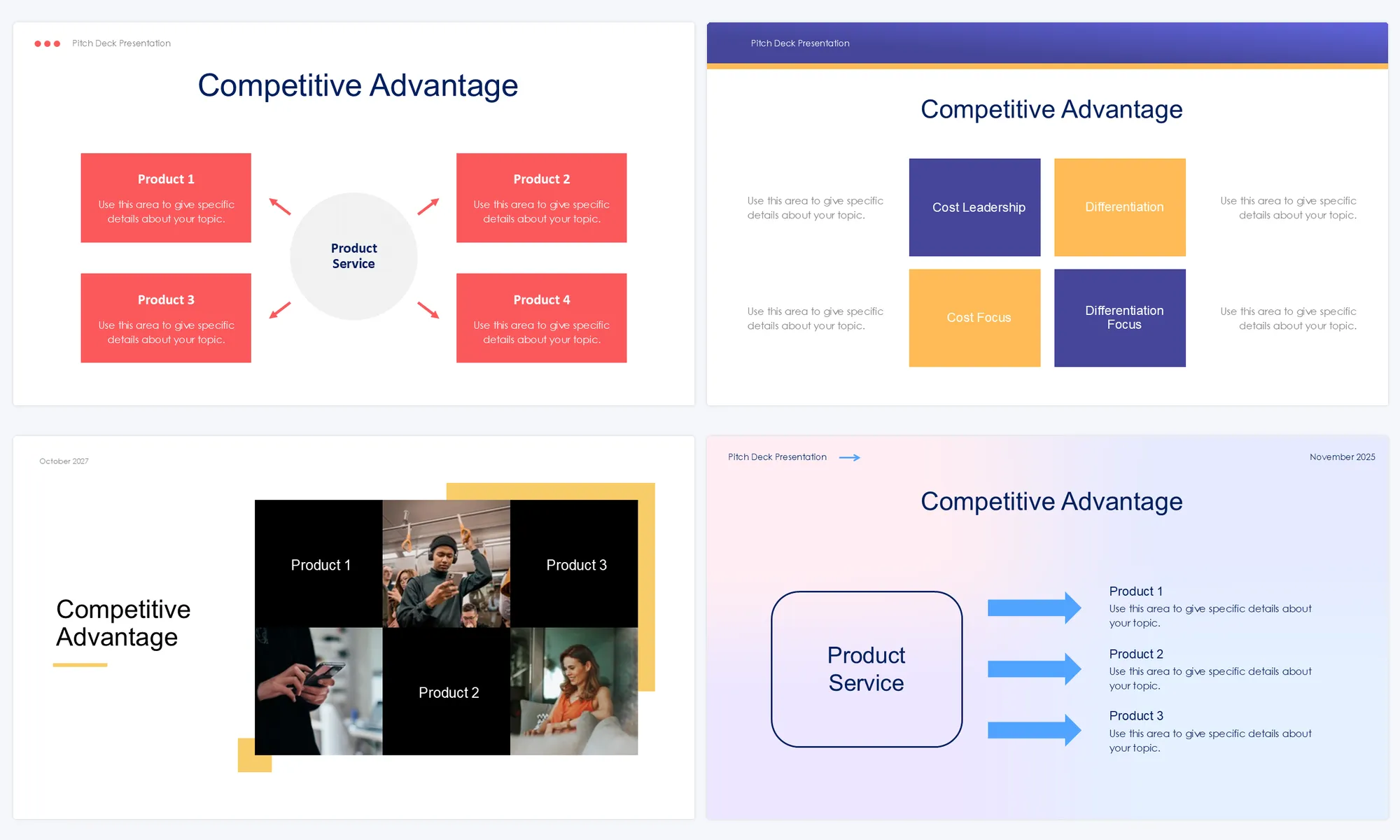 Pitch Deck Presentation

Competitive Advantage

Product 1
Use this area to give specific details about your topic.

Product 2
Use this area to give specific details about your topic.

Product Service

Product 3
Use this area to give specific details about your topic.

Product 4
Use this area to give specific details about your topic.

Pitch Deck Presentation

Competitive Advantage

Use this area to give specific details about your topic.

Cost Leadership

Differentiation

Use this area to give specific details about your topic.

Use this area to give specific details about your topic.

Cost Focus

Differentiation Focus

Use this area to give specific details about your topic.

October 2027

Competitive Advantage

Product 1

Product 3

Product 2

Pitch Deck Presentation

November 2025

Competitive Advantage

Product Service

Product 1
Use this area to give specific details about your topic.

Product 2
Use this area to give specific details about your topic.

Product 3
Use this area to give specific details about your topic.